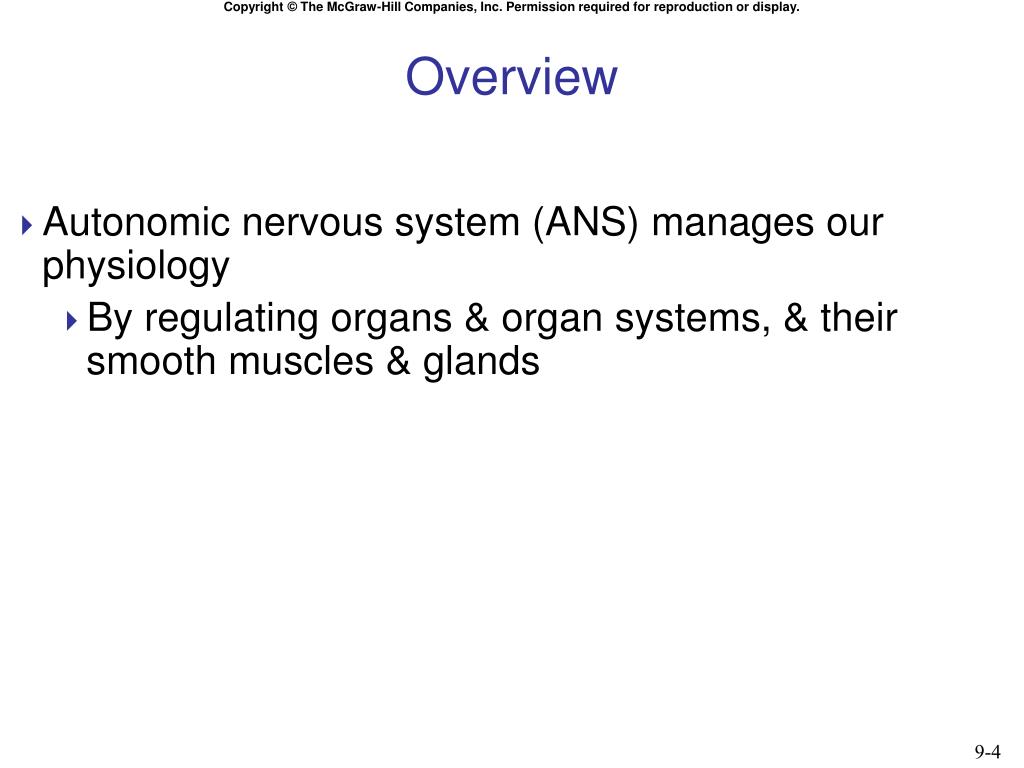 Copyright © The McGraw-Hill Companies, Inc. Permission required for reproduction or display.

Overview

Autonomic nervous system (ANS) manages our physiology

By regulating organs & organ systems, & their smooth muscles & glands

9-4